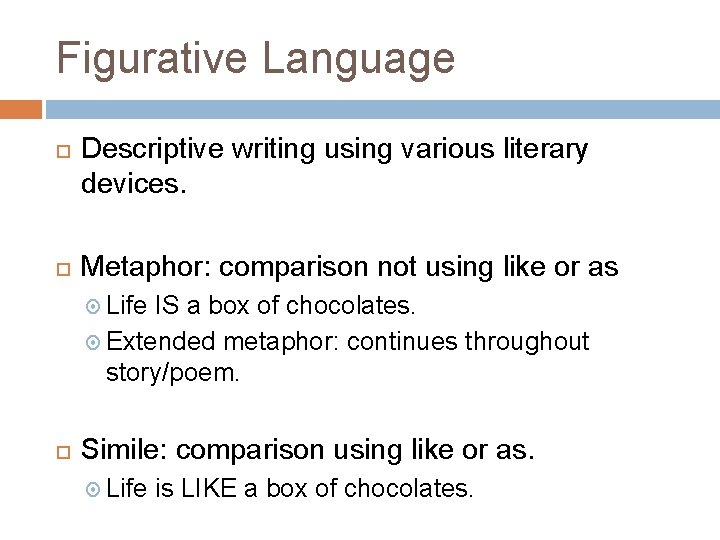 Figurative Language

Descriptive writing using various literary devices.

Metaphor: comparison not using like or as

Life IS a box of chocolates.

Extended metaphor: continues throughout story/poem.

Simile: comparison using like or as.

Life is LIKE a box of chocolates.